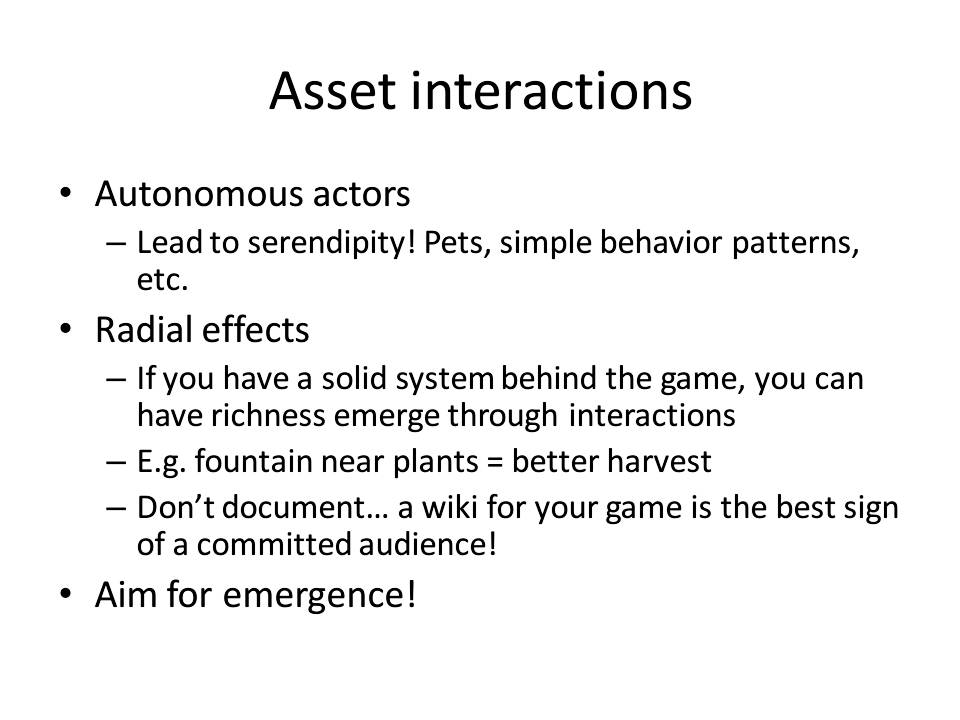 Asset interactions

• Autonomous actors
– Lead to serendipity! Pets, simple behavior patterns, etc.
• Radial effects
– If you have a solid system behind the game, you can have richness emerge through interactions
– E.g. fountain near plants = better harvest
– Don't document… a wiki for your game is the best sign of a committed audience!
• Aim for emergence!